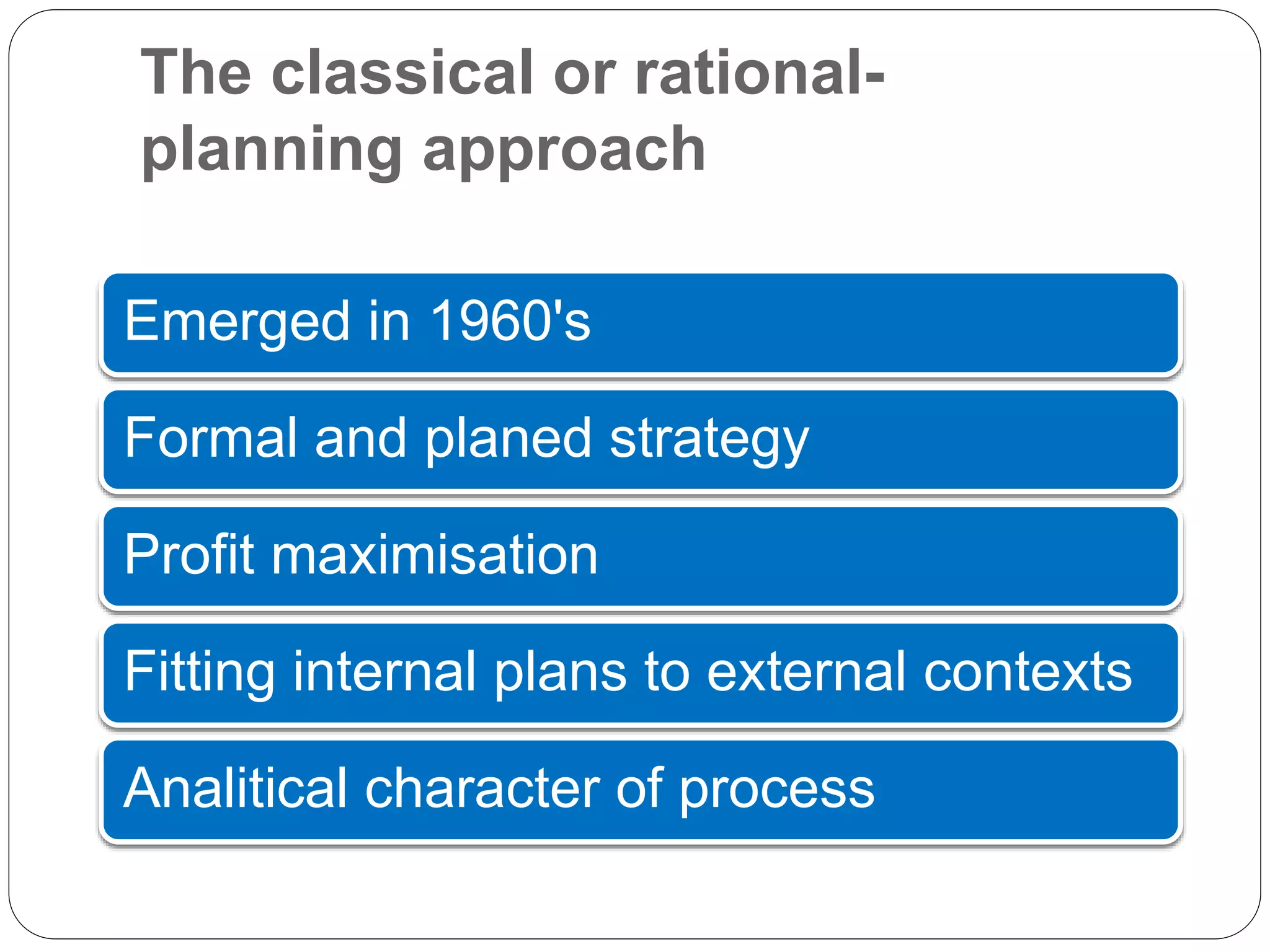 The classical or rational-planning approach

Emerged in 1960's

Formal and planed strategy

Profit maximisation

Fitting internal plans to external contexts

Analitical character of process